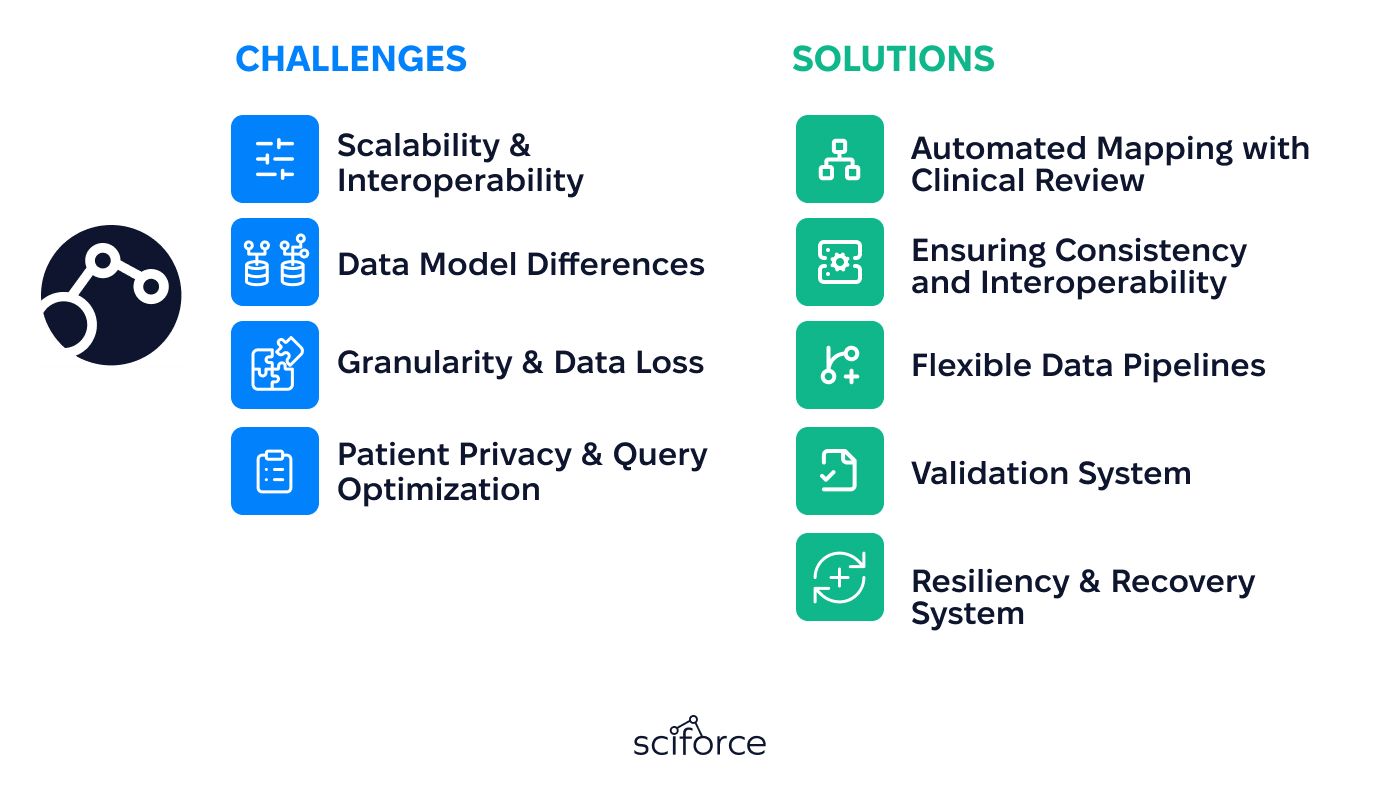 CHALLENGES

Scalability & Interoperability

Data Model Differences

Granularity & Data Loss

Patient Privacy & Query Optimization

SOLUTIONS

Automated Mapping with Clinical Review

Ensuring Consistency and Interoperability

Flexible Data Pipelines

Validation System

Resiliency & Recovery System

sciforce